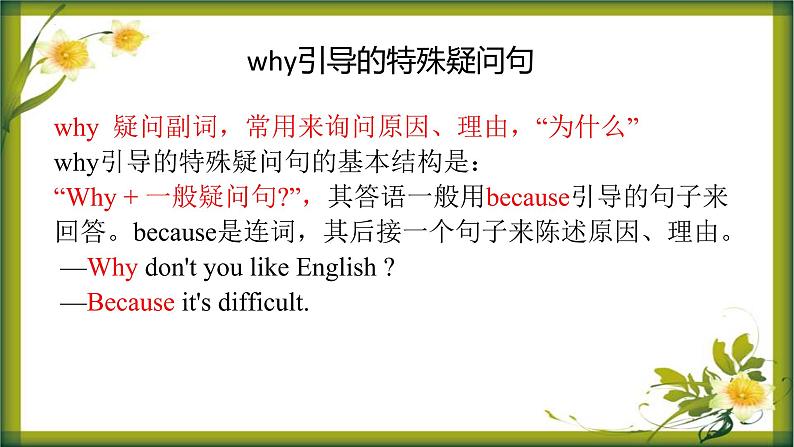 why引导的特殊疑问句

why 疑问副词，常用来询问原因、理由，“为什么”
why引导的特殊疑问句的基本结构是：
“Why + 一般疑问句?”，其答语一般用because引导的句子来回答。because是连词，其后接一个句子来陈述原因、理由。
—Why don't you like English ?
—Because it's difficult.